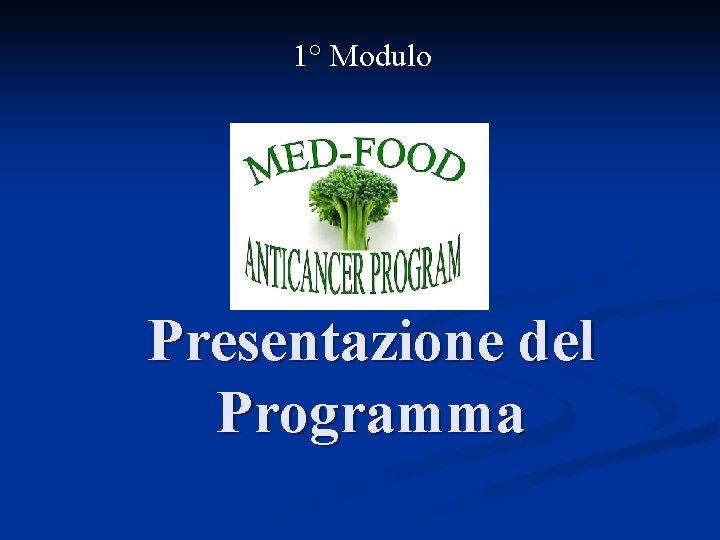 1° Modulo

MED-FOOD

ANTICANCER PROGRAM

Presentazione del Programma